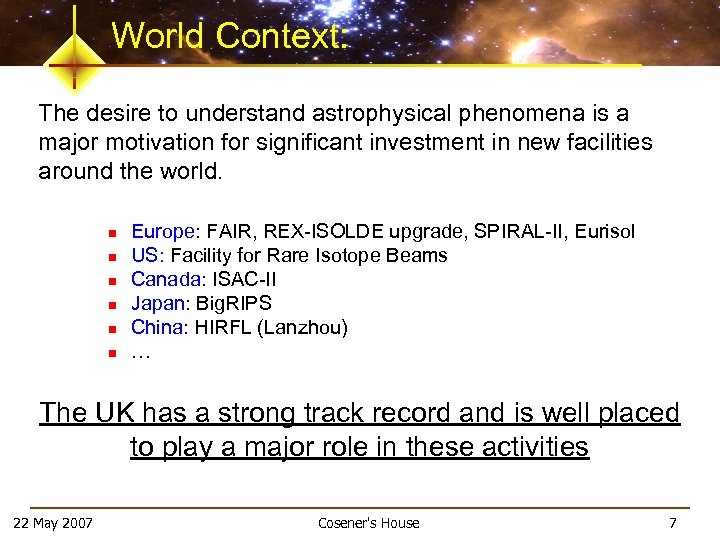 World Context:

The desire to understand astrophysical phenomena is a major motivation for significant investment in new facilities around the world.

- Europe: FAIR, REX-ISOLDE upgrade, SPIRAL-II, Eurisol
- US: Facility for Rare Isotope Beams
- Canada: ISAC-II
- Japan: BigRIPS
- China: HIRFL (Lanzhou)
- …

The UK has a strong track record and is well placed to play a major role in these activities

22 May 2007 Cosener's House 7